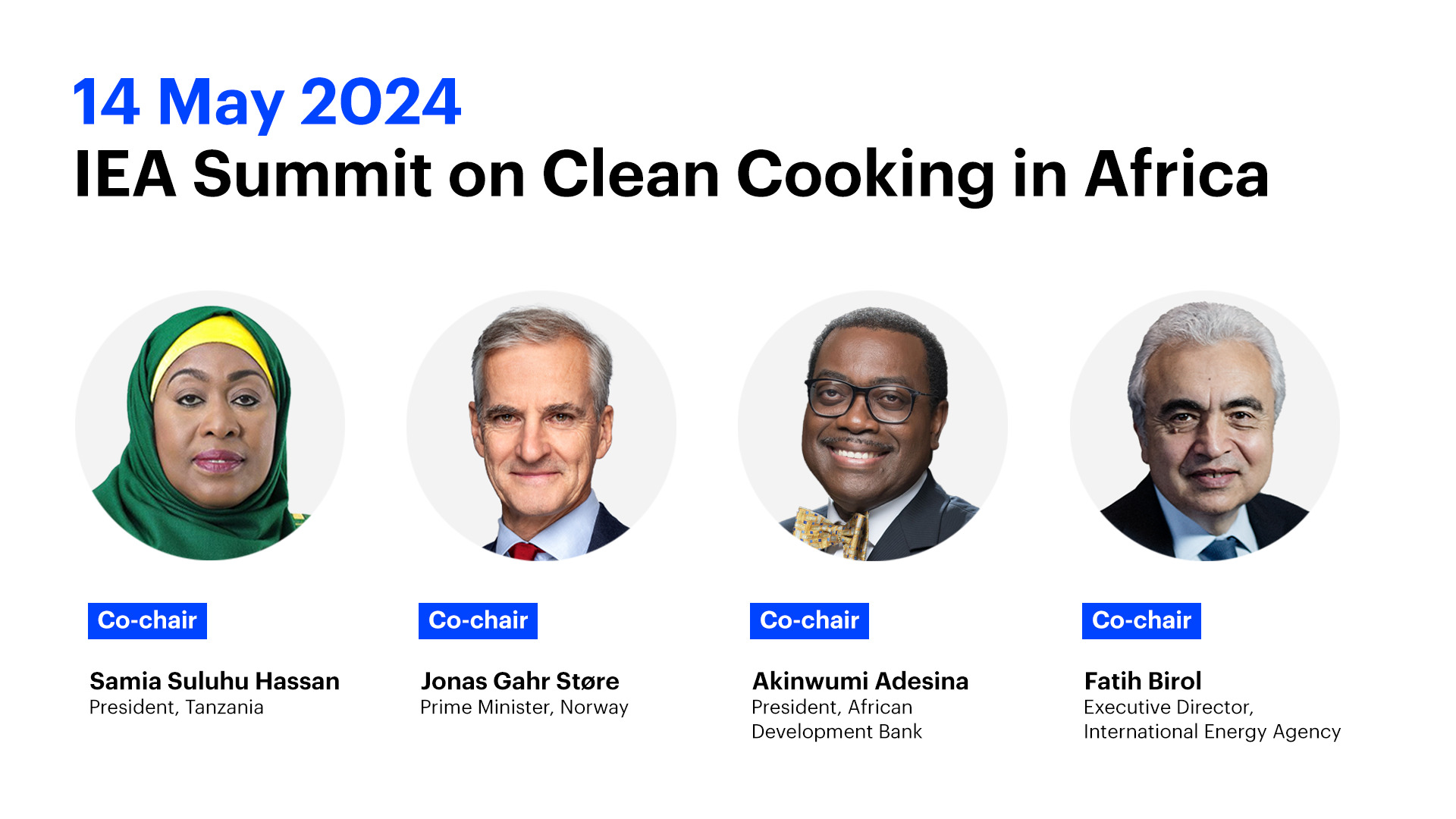 14 May 2024
IEA Summit on Clean Cooking in Africa

Co-chair

Samia Suluhu Hassan
President, Tanzania

Co-chair

Jonas Gahr Støre
Prime Minister, Norway

Co-chair

Akinwumi Adesina
President, African Development Bank

Co-chair

Fatih Birol
Executive Director, International Energy Agency